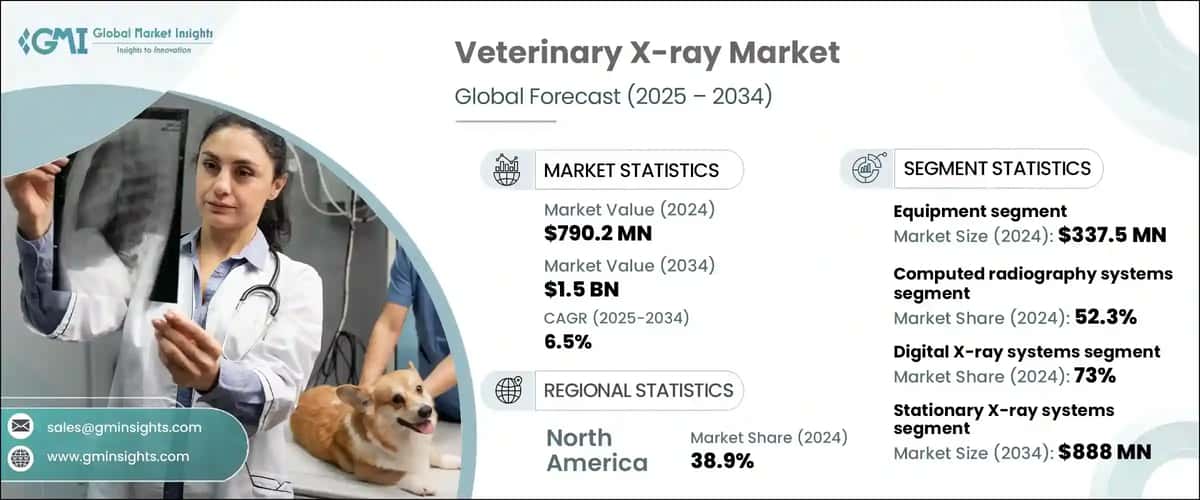 GMI Global Market Insights
Insights to Innovation

Veterinary X-ray Market

Global Forecast (2025 – 2034)

MARKET STATISTICS

Market Value (2024)
$790.2 MN

Market Value (2034)
$1.5 BN

CAGR (2025-2034)
6.5%

REGIONAL STATISTICS

North America

Market Share (2024)
38.9%

SEGMENT STATISTICS

Equipment segment
Market Size (2024): $337.5 MN

Computed radiography systems segment
Market Share (2024): 52.3%

Digital X-ray systems segment
Market Share (2024): 73%

Stationary X-ray systems segment
Market Size (2034): $888 MN

sales@gminsights.com

www.gminsights.com